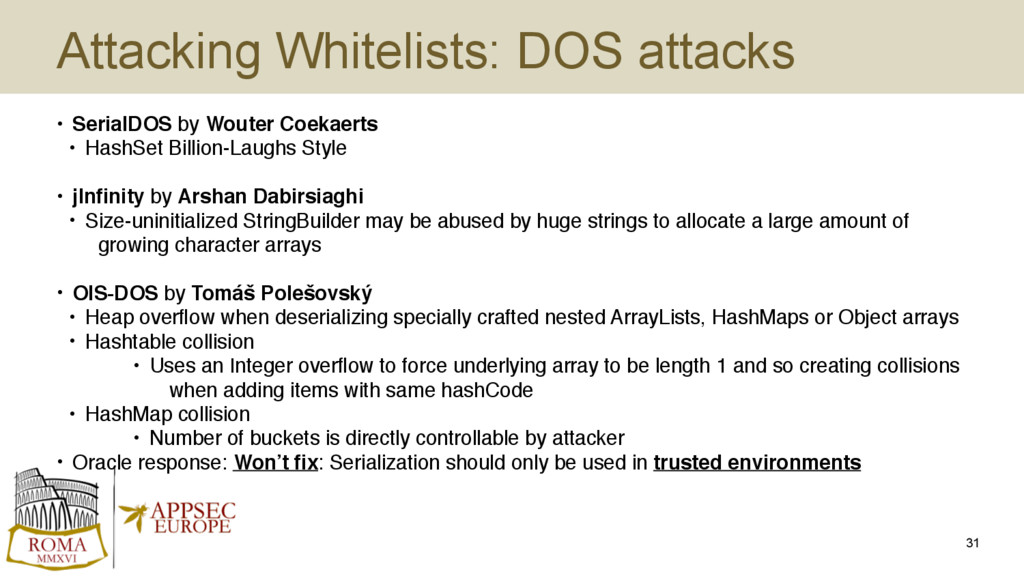 Attacking Whitelists: DOS attacks

• SerialDOS by Wouter Coekaerts
  • HashSet Billion-Laughs Style

• jInfinity by Arshan Dabirsiaghi
  • Size-uninitialized StringBuilder may be abused by huge strings to allocate a large amount of growing character arrays

• OIS-DOS by Tomáš Polešovský
  • Heap overflow when deserializing specially crafted nested ArrayLists, HashMaps or Object arrays
  • Hashtable collision
    • Uses an Integer overflow to force underlying array to be length 1 and so creating collisions when adding items with same hashCode
  • HashMap collision
    • Number of buckets is directly controllable by attacker
• Oracle response: Won't fix: Serialization should only be used in trusted environments

ROMA
MMXVI

APPSEC
EUROPE

31